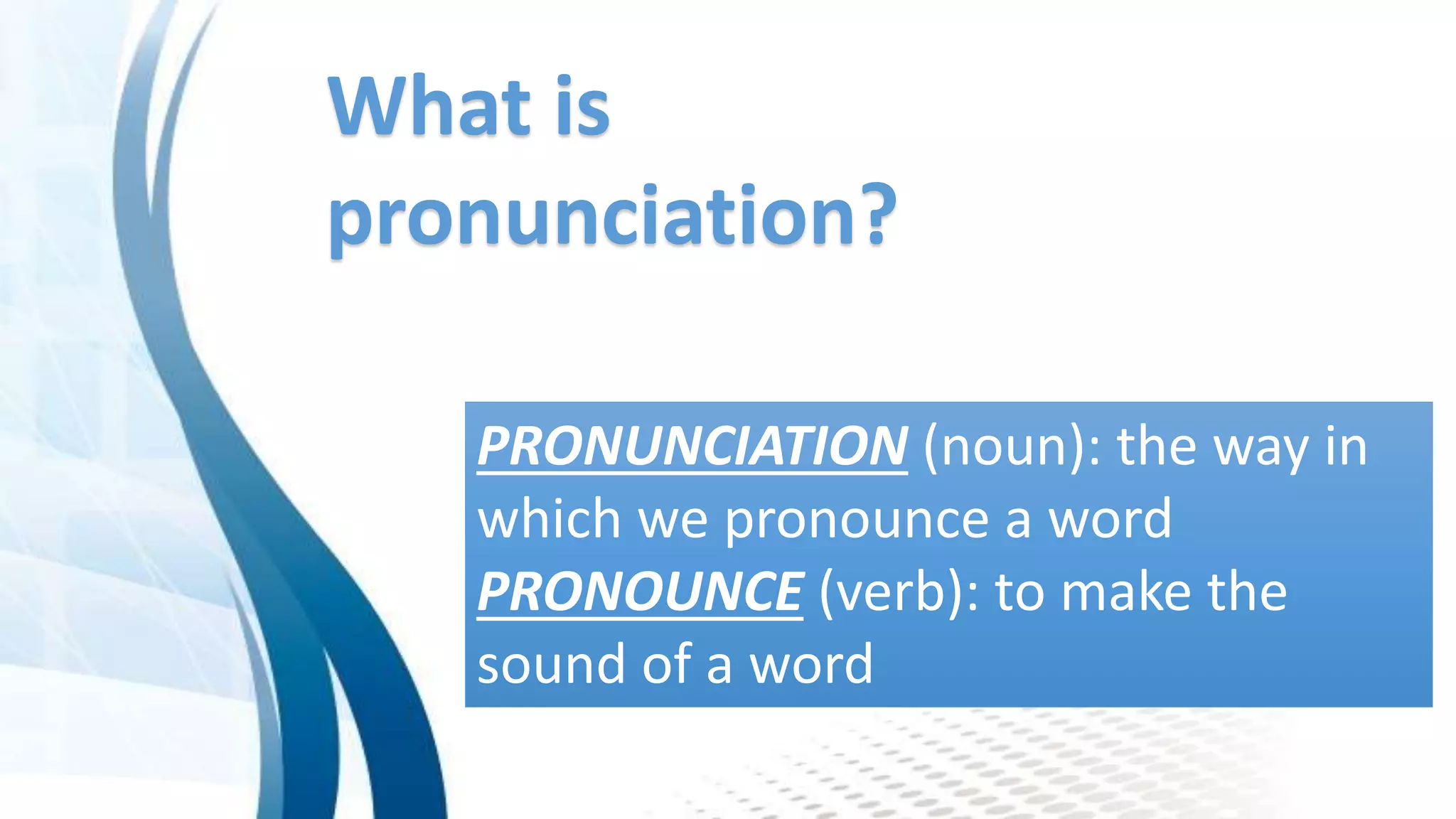 What is pronunciation?

PRONUNCIATION (noun): the way in which we pronounce a word
PRONOUNCE (verb): to make the sound of a word